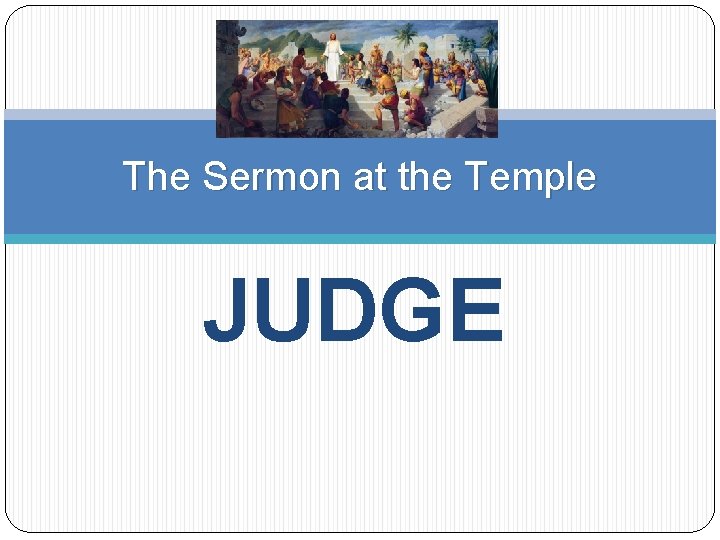 The Sermon at the Temple

JUDGE